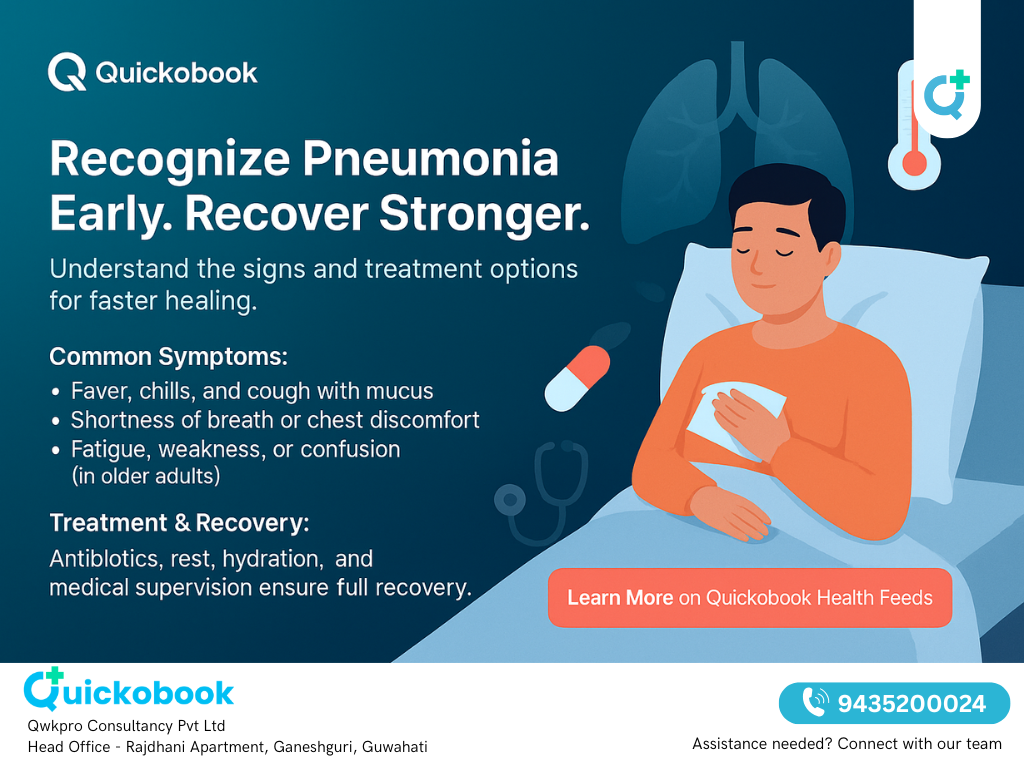 Quickobook

Recognize Pneumonia Early. Recover Stronger.

Understand the signs and treatment options for faster healing.

Common Symptoms:
• Faver, chills, and cough with mucus
• Shortness of breath or chest discomfort
• Fatigue, weakness, or confusion (in older adults)

Treatment & Recovery:
Antiblotics, rest, hydration, and medical supervision ensure full recovery.

Learn More on Quickobook Health Feeds

Quickobook
Qwkpro Consultancy Pvt Ltd
Head Office - Rajdhani Apartment, Ganeshguri, Guwahati

9435200024
Assistance needed? Connect with our team